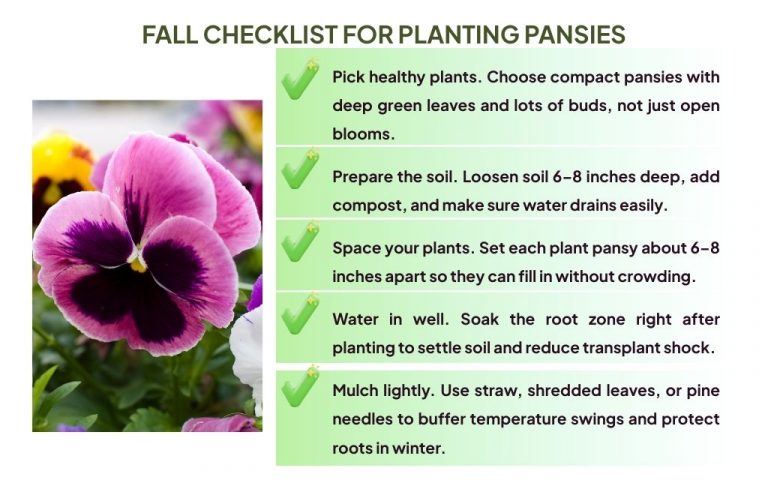 FALL CHECKLIST FOR PLANTING PANSIES

Pick healthy plants. Choose compact pansies with deep green leaves and lots of buds, not just open blooms.

Prepare the soil. Loosen soil 6–8 inches deep, add compost, and make sure water drains easily.

Space your plants. Set each plant pansy about 6–8 inches apart so they can fill in without crowding.

Water in well. Soak the root zone right after planting to settle soil and reduce transplant shock.

Mulch lightly. Use straw, shredded leaves, or pine needles to buffer temperature swings and protect roots in winter.